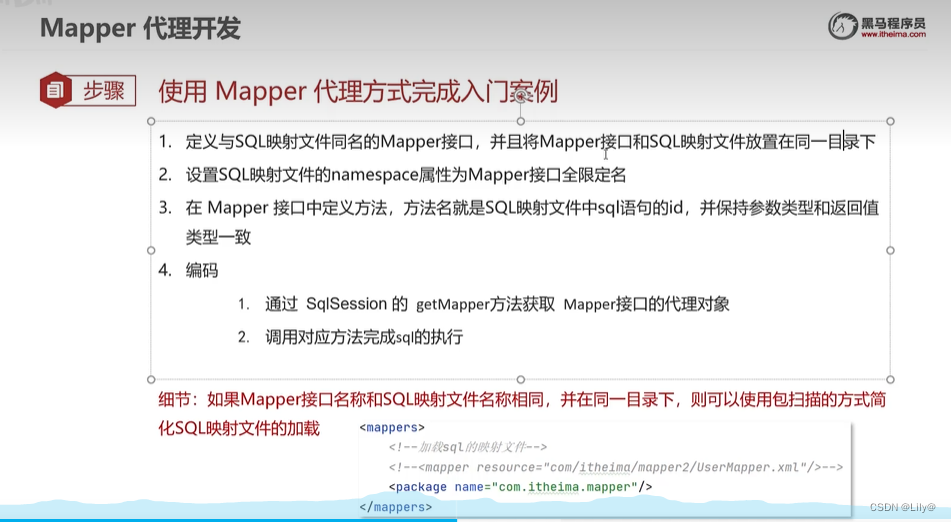 Mapper 代理开发

黑马程序员
www.itheima.com

步骤 使用 Mapper 代理方式完成入门案例

1. 定义与SQL映射文件同名的Mapper接口，并且将Mapper接口和SQL映射文件放置在同一目录下
2. 设置SQL映射文件的namespace属性为Mapper接口全限定名
3. 在 Mapper 接口中定义方法，方法名就是SQL映射文件中sql语句的id，并保持参数类型和返回值类型一致
4. 编码
   1. 通过 SqlSession 的 getMapper方法获取 Mapper接口的代理对象
   2. 调用对应方法完成sql的执行

细节：如果Mapper接口名称和SQL映射文件名称相同，并在同一目录下，则可以使用包扫描的方式简化SQL映射文件的加载

<mappers>
    <!--加载sql的映射文件-->
    <!--<mapper resource="com/itheima/mapper2/UserMapper.xml"/>-->
    <package name="com.itheima.mapper"/>
</mappers>

CSDN @Lily@